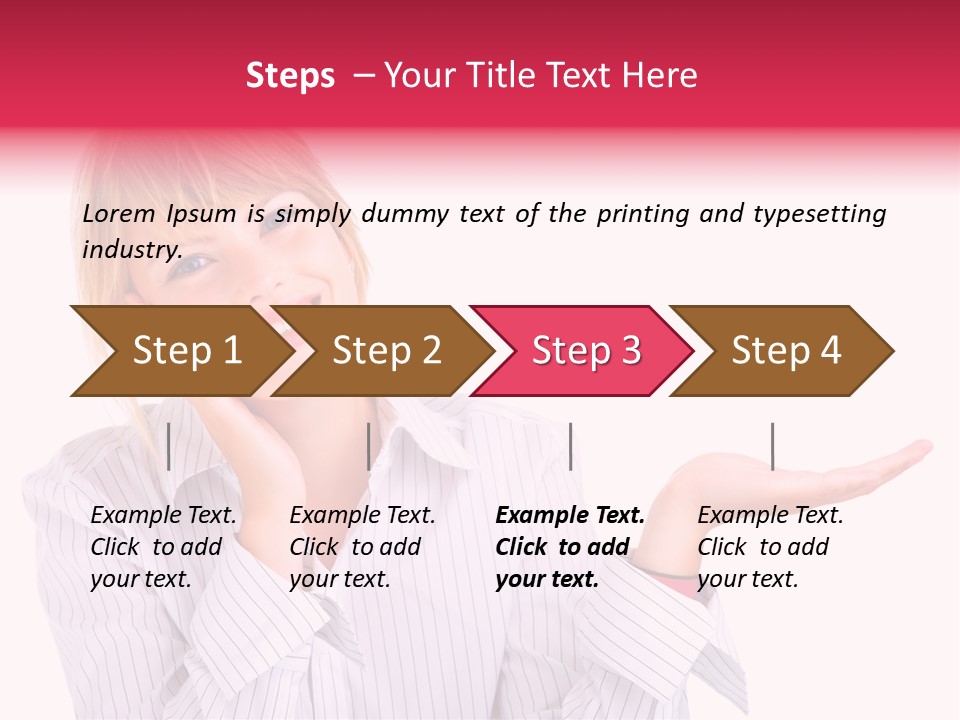 Steps – Your Title Text Here

Lorem Ipsum is simply dummy text of the printing and typesetting industry.

Step 1

Step 2

Step 3

Step 4

Example Text. Click to add your text.

Example Text. Click to add your text.

Example Text. Click to add your text.

Example Text. Click to add your text.